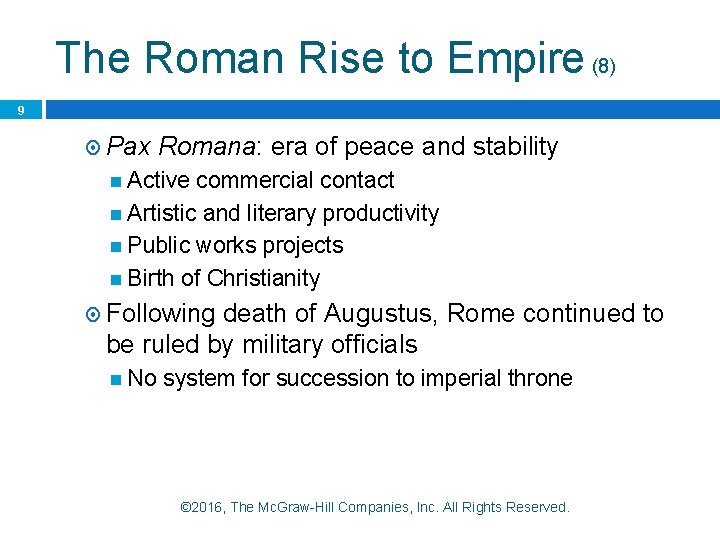 The Roman Rise to Empire (8)

9

Pax Romana: era of peace and stability

Active commercial contact

Artistic and literary productivity

Public works projects

Birth of Christianity

Following death of Augustus, Rome continued to be ruled by military officials

No system for succession to imperial throne

©2016, The McGraw-Hill Companies, Inc. All Rights Reserved.